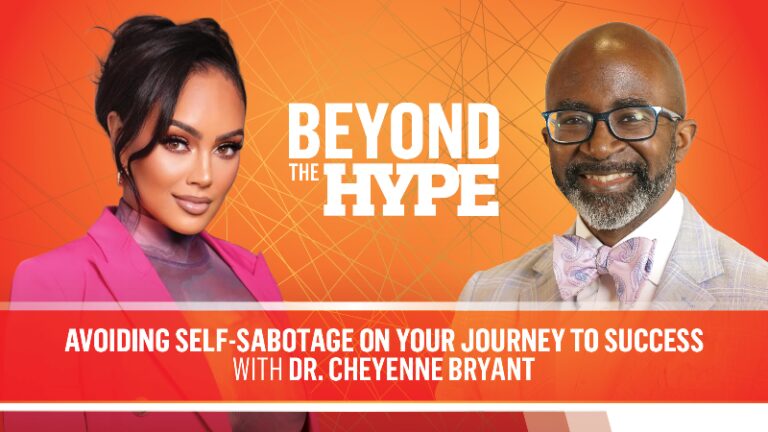 BEYOND THE HYPE

AVOIDING SELF-SABOTAGE ON YOUR JOURNEY TO SUCCESS WITH DR. CHEYENNE BRYANT